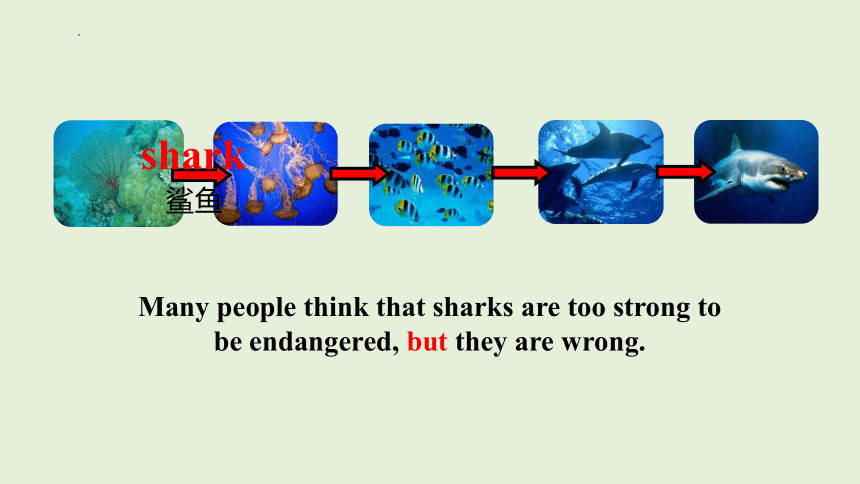 shark
鲨鱼

Many people think that sharks are too strong to be endangered, but they are wrong.